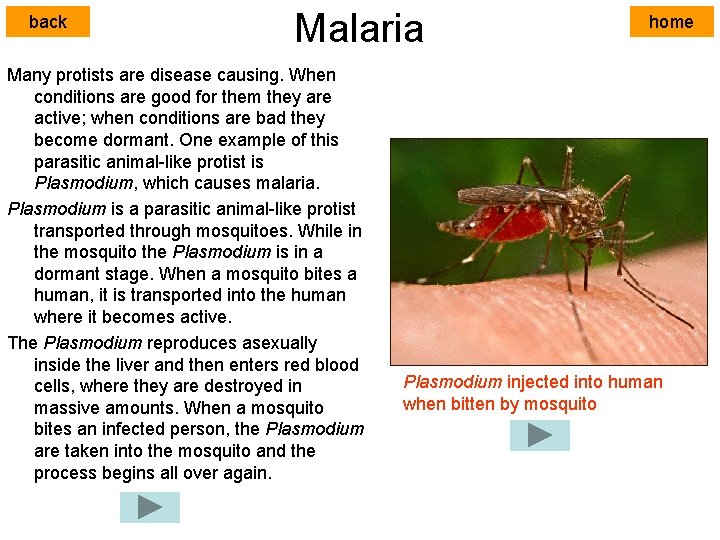 back

Malaria

home

Many protists are disease causing. When conditions are good for them they are active; when conditions are bad they become dormant. One example of this parasitic animal-like protist is Plasmodium, which causes malaria.

Plasmodium is a parasitic animal-like protist transported through mosquitoes. While in the mosquito the Plasmodium is in a dormant stage. When a mosquito bites a human, it is transported into the human where it becomes active.

The Plasmodium reproduces asexually inside the liver and then enters red blood cells, where they are destroyed in massive amounts. When a mosquito bites an infected person, the Plasmodium are taken into the mosquito and the process begins all over again.

Plasmodium injected into human when bitten by mosquito